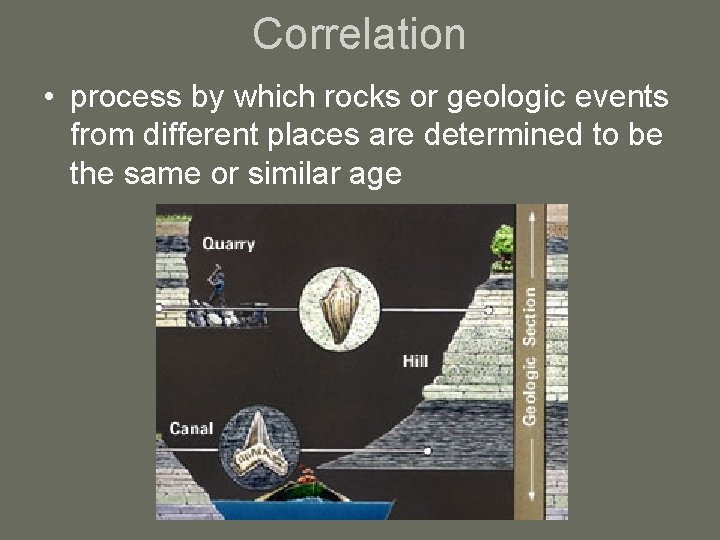 Correlation

• process by which rocks or geologic events from different places are determined to be the same or similar age

Quarry

Hill

Canal

Geologic Section